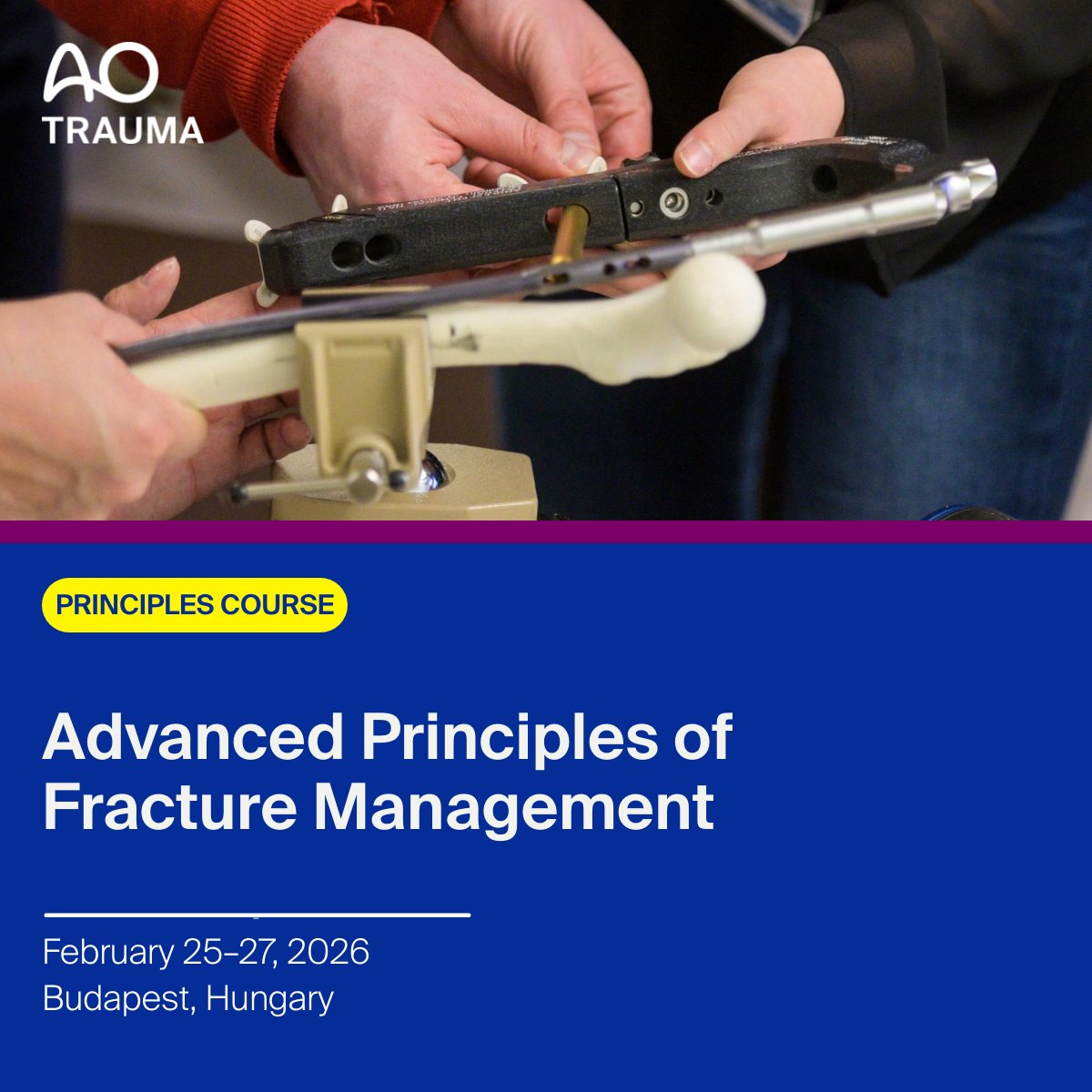 AO
TRAUMA

PRINCIPLES COURSE

Advanced Principles of Fracture Management

February 25–27, 2026
Budapest, Hungary